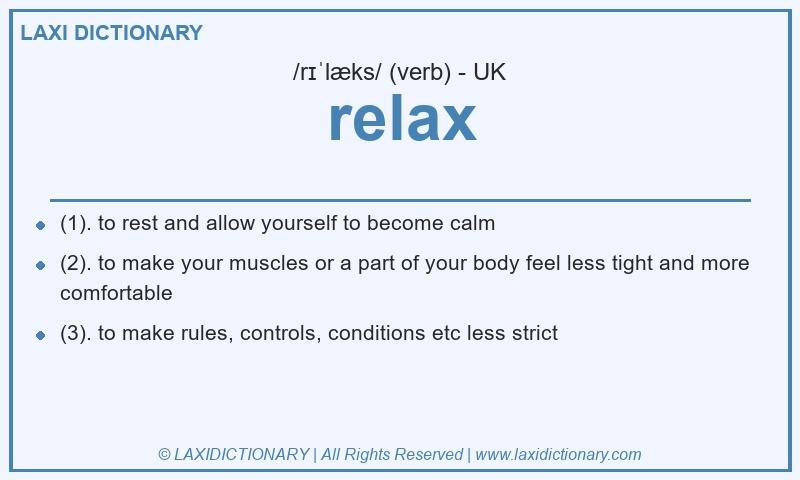 LAXI DICTIONARY

/rɪˈlæks/ (verb) - UK

relax

- (1). to rest and allow yourself to become calm
- (2). to make your muscles or a part of your body feel less tight and more comfortable
- (3). to make rules, controls, conditions etc less strict

© LAXIDICTIONARY | All Rights Reserved | www.laxidictionary.com